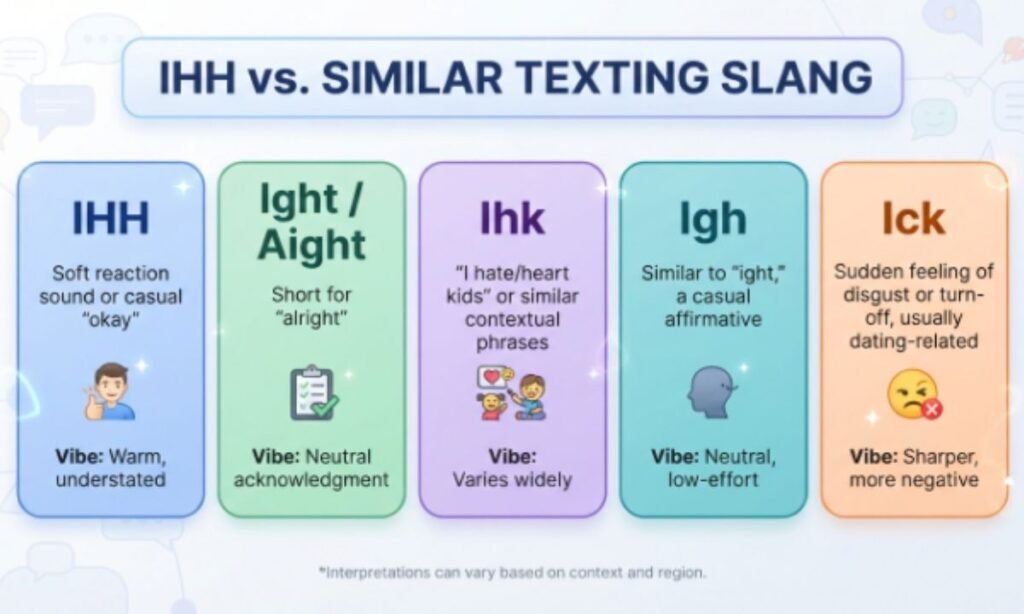 IHH vs. SIMILAR TEXTING SLANG

IHH

Soft reaction sound or casual "okay"

Vibe: Warm, understated

Ight / Aight

Short for "alright"

Vibe: Neutral acknowledgment

Ihk

"I hate/heart kids" or similar contextual phrases

Vibe: Varies widely

Igh

Similar to "ight," a casual affirmative

Vibe: Neutral, low-effort

Ick

Sudden feeling of disgust or turn-off, usually dating-related

Vibe: Sharper, more negative

*Interpretations can vary based on context and region.